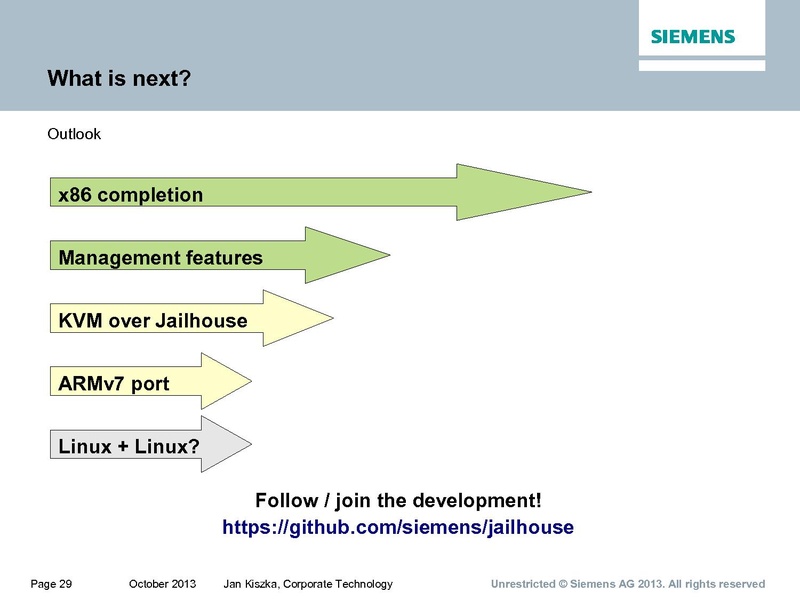 SIEMENS

What is next?

Outlook

x86 completion

Management features

KVM over Jailhouse

ARMv7 port

Linux + Linux?

Follow / join the development!
https://github.com/siemens/jailhouse

Page 29 October 2013 Jan Kiszka, Corporate Technology Unrestricted © Siemens AG 2013. All rights reserved